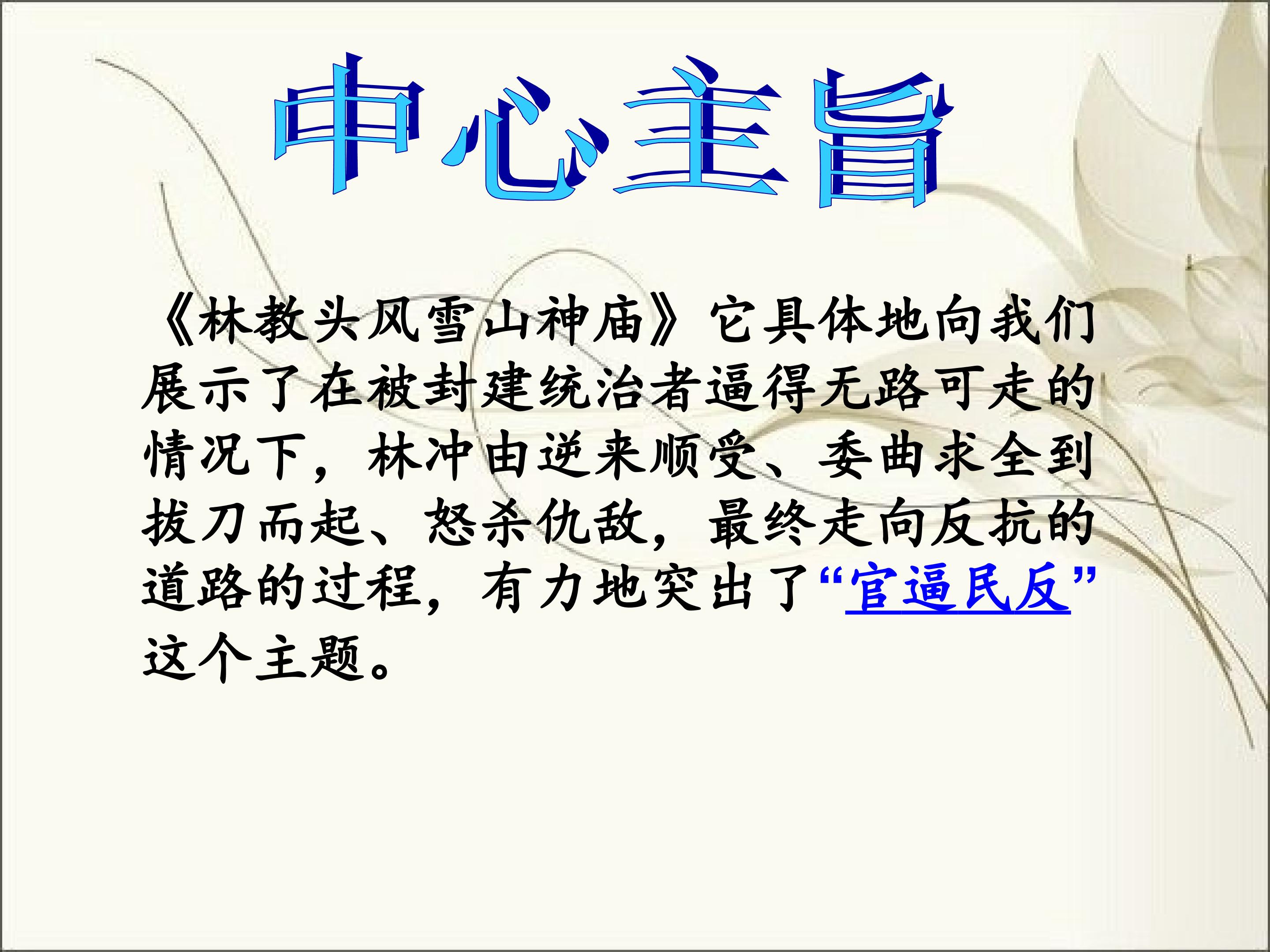 中心主旨

《林教头风雪山神庙》它具体地向我们展示了在被封建统治者逼得无路可走的情况下，林冲由逆来顺受、委曲求全到拔刀而起、怒杀仇敌，最终走向反抗的道路的过程，有力地突出了“官逼民反”这个主题。